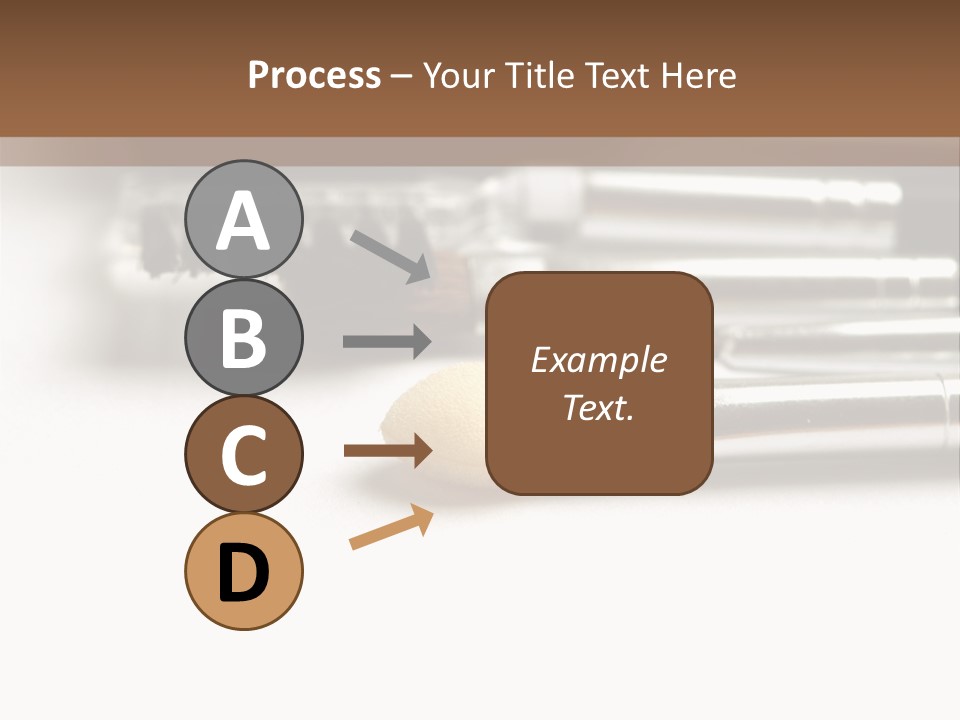 Process – Your Title Text Here

A

B

C

D

Example Text.